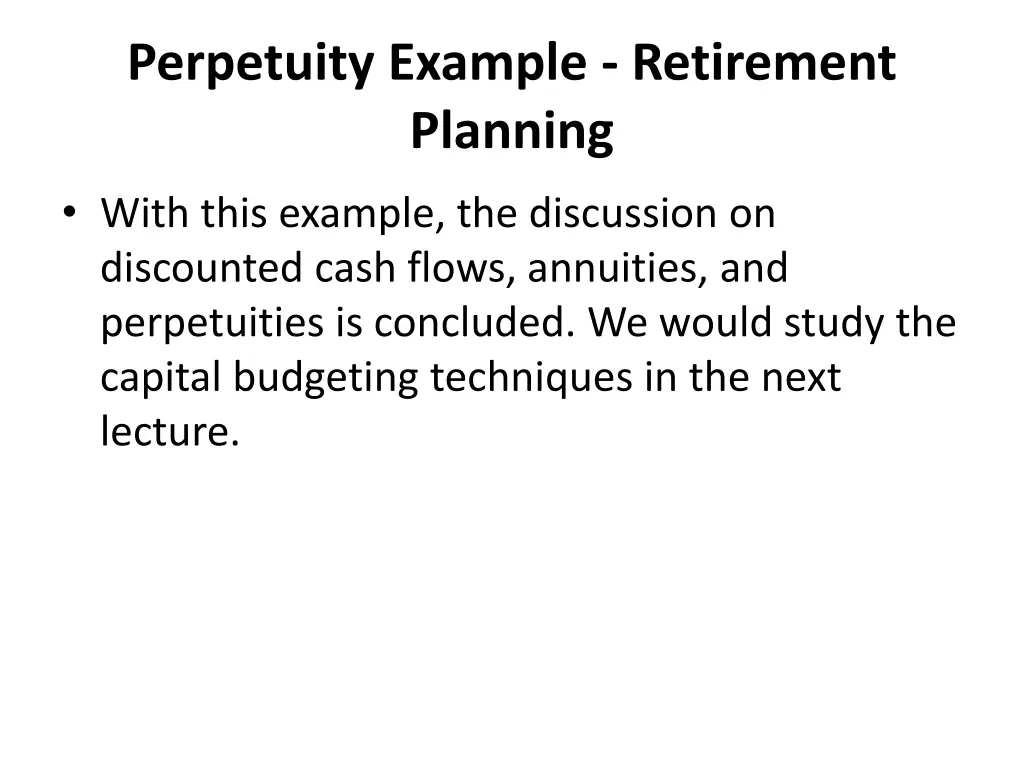 Perpetuity Example - Retirement Planning

• With this example, the discussion on discounted cash flows, annuities, and perpetuities is concluded. We would study the capital budgeting techniques in the next lecture.